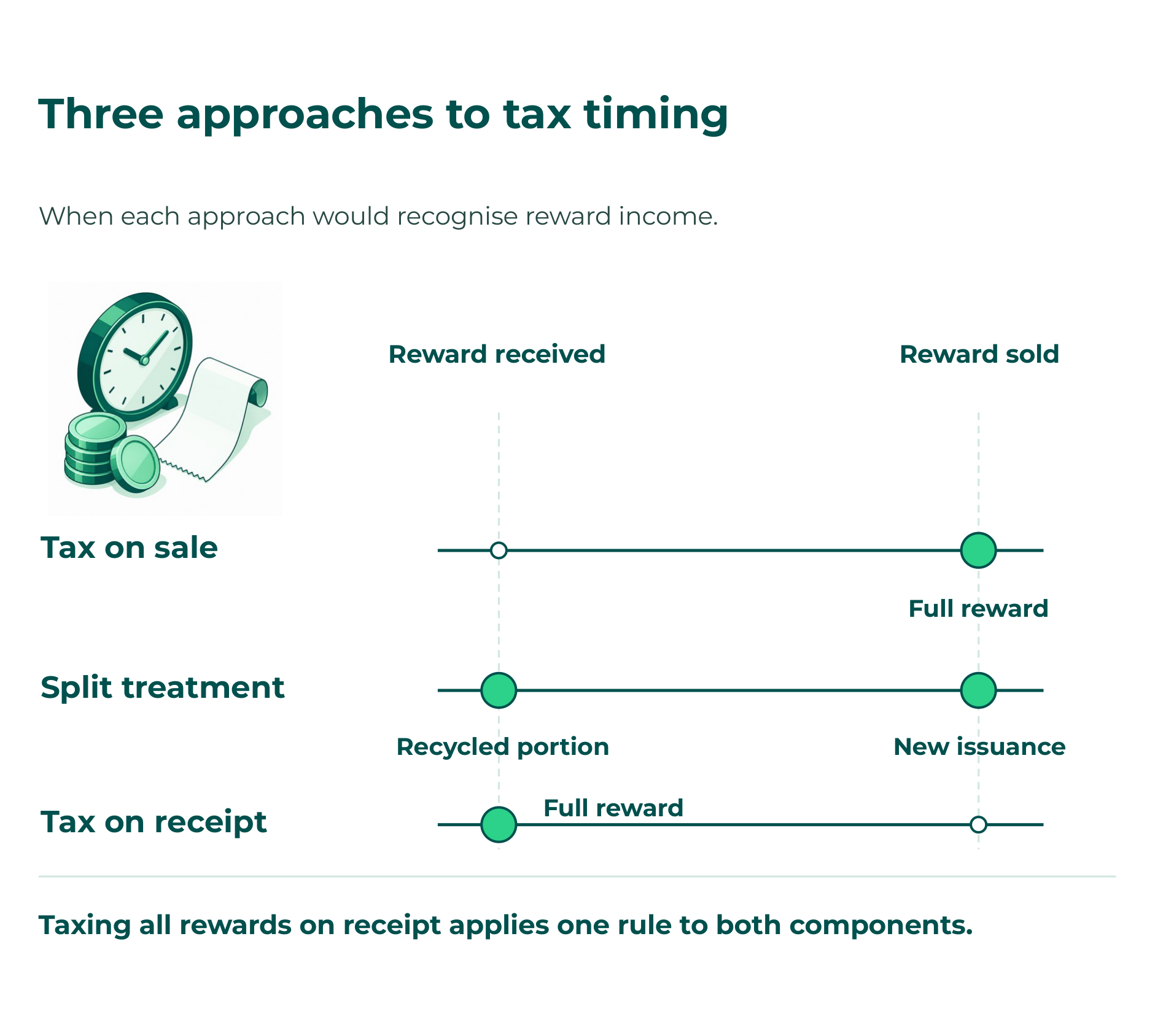 Three approaches to tax timing

When each approach would recognise reward income.

Reward received

Reward sold

Tax on sale

Full reward

Split treatment

Recycled portion

New issuance

Tax on receipt

Full reward

Taxing all rewards on receipt applies one rule to both components.